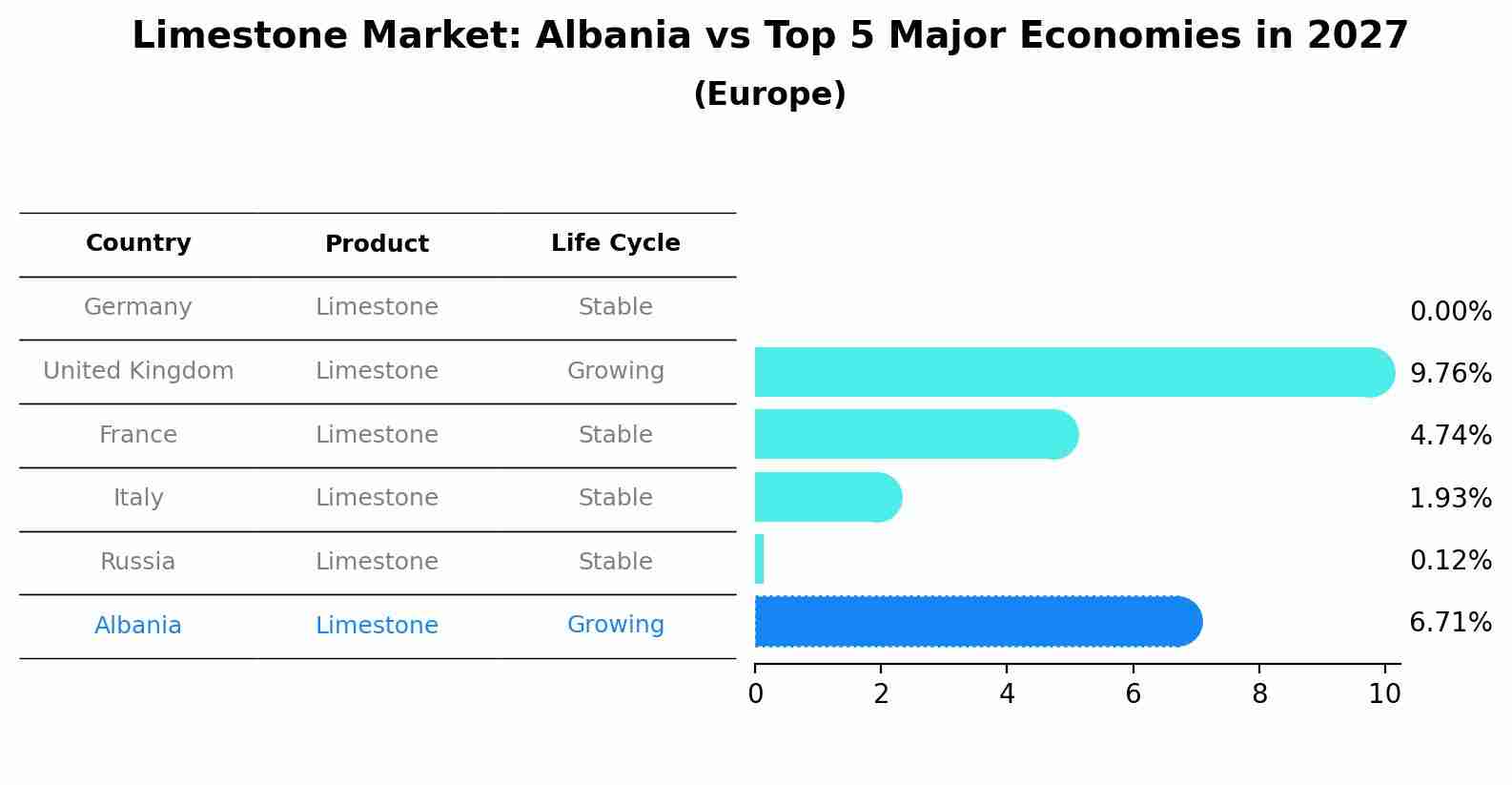 Limestone Market: Albania vs Top 5 Major Economies in 2027
(Europe)

| Country | Product | Life Cycle |
|---|---|---|
| Germany | Limestone | Stable |
| United Kingdom | Limestone | Growing |
| France | Limestone | Stable |
| Italy | Limestone | Stable |
| Russia | Limestone | Stable |
| Albania | Limestone | Growing |

0.00%
9.76%
4.74%
1.93%
0.12%
6.71%

0 2 4 6 8 10